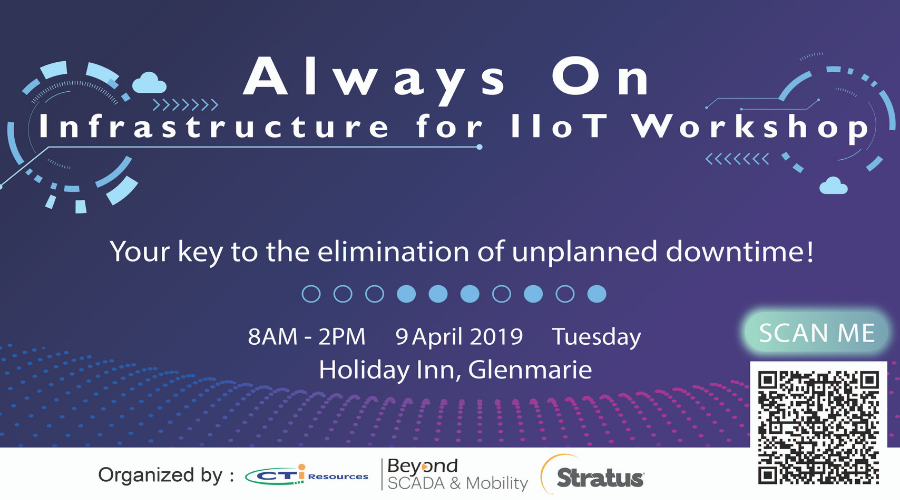 Always On
Infrastructure for IIoT Workshop

Your key to the elimination of unplanned downtime!

8AM - 2PM 9 April 2019 Tuesday
Holiday Inn, Glenmarie

SCAN ME

Organized by : CTi Resources Beyond SCADA & Mobility Stratus